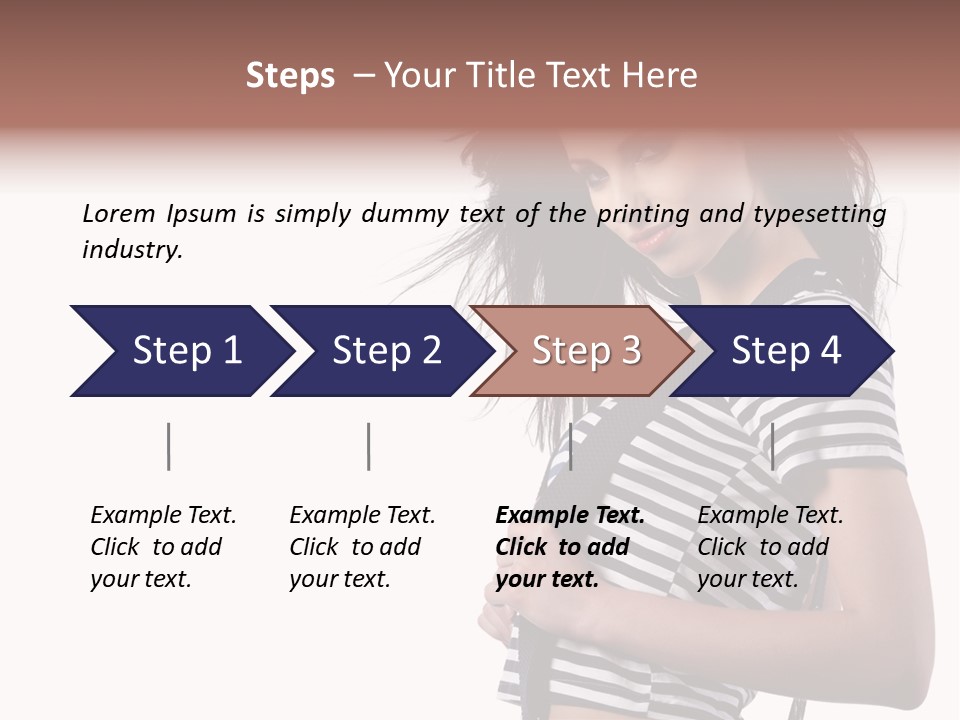 Steps – Your Title Text Here

Lorem Ipsum is simply dummy text of the printing and typesetting industry.

Step 1

Step 2

Step 3

Step 4

Example Text. Click to add your text.

Example Text. Click to add your text.

Example Text. Click to add your text.

Example Text. Click to add your text.